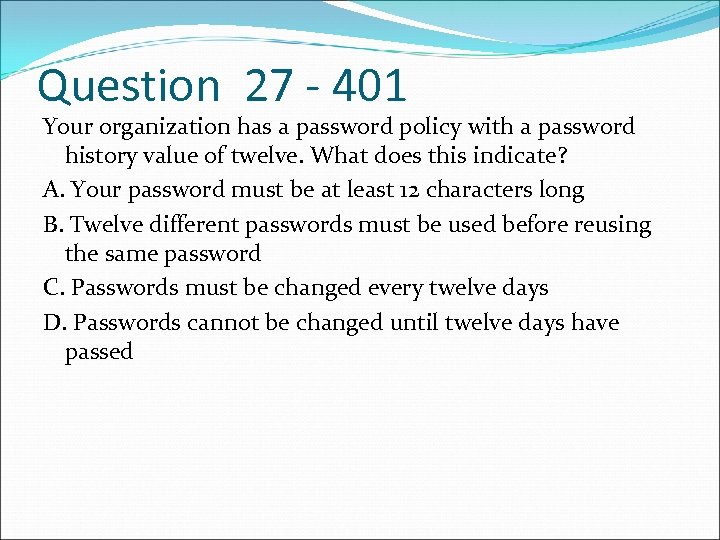 Question 27 - 401

Your organization has a password policy with a password history value of twelve. What does this indicate?

A. Your password must be at least 12 characters long

B. Twelve different passwords must be used before reusing the same password

C. Passwords must be changed every twelve days

D. Passwords cannot be changed until twelve days have passed